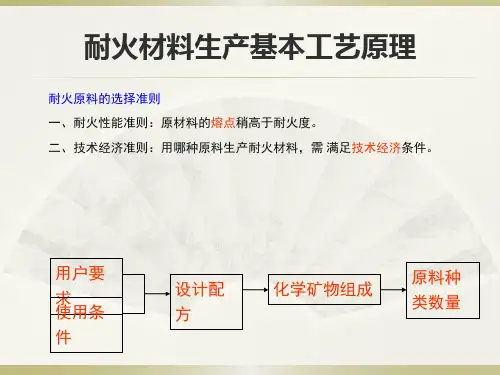 耐火材料生产基本工艺原理

耐火原料的选择准则

一、耐火性能准则：原材料的熔点稍高于耐火度。

二、技术经济准则：用哪种原料生产耐火材料，需 满足技术经济条件。

用户要求

使用条件

设计配方

化学矿物组成

原料种类数量